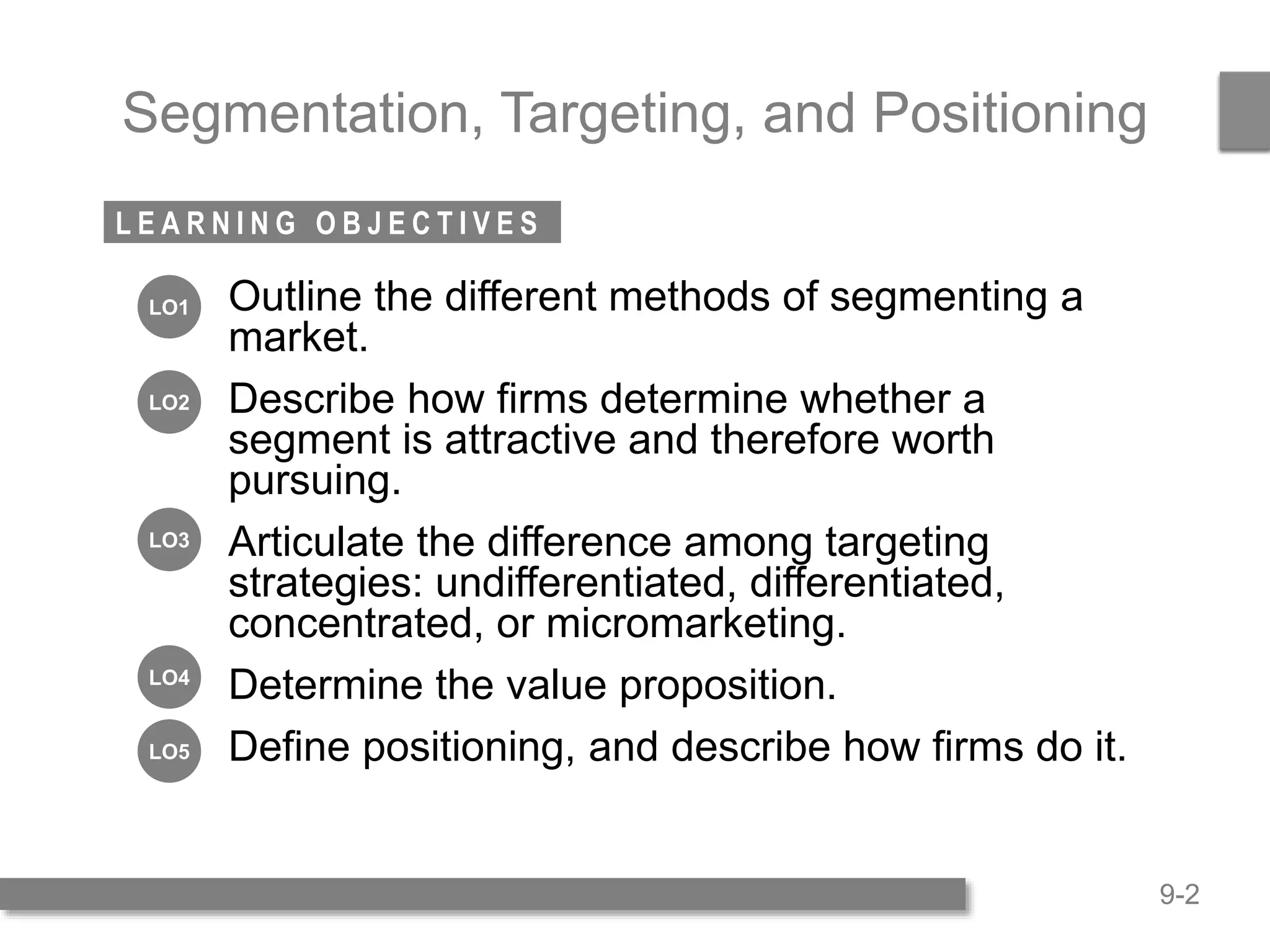 Segmentation, Targeting, and Positioning

LEARNING OBJECTIVES

LO1 Outline the different methods of segmenting a market.

LO2 Describe how firms determine whether a segment is attractive and therefore worth pursuing.

LO3 Articulate the difference among targeting strategies: undifferentiated, differentiated, concentrated, or micromarketing.

LO4 Determine the value proposition.

LO5 Define positioning, and describe how firms do it.

9-2